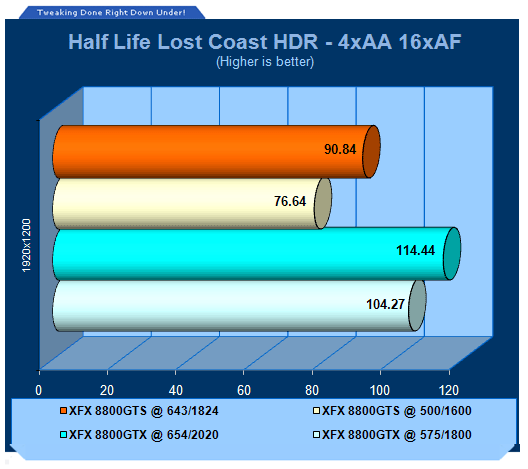 Tweaking Done Right Down Under!

Half Life Lost Coast HDR - 4xAA 16xAF
(Higher is better)

1920x1200

90.84
76.64
114.44
104.27

0
20
40
60
80
100
120

XFX 8800GTS @ 643/1824
XFX 8800GTS @ 500/1600
XFX 8800GTX @ 654/2020
XFX 8800GTX @ 575/1800